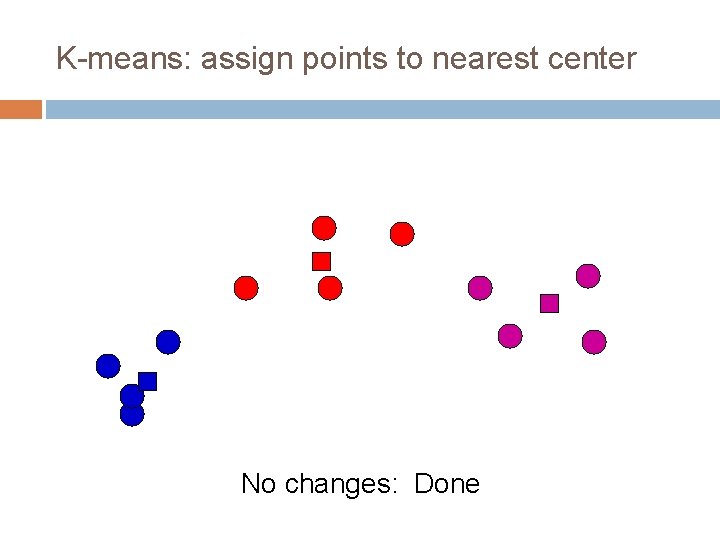 K-means: assign points to nearest center

No changes: Done